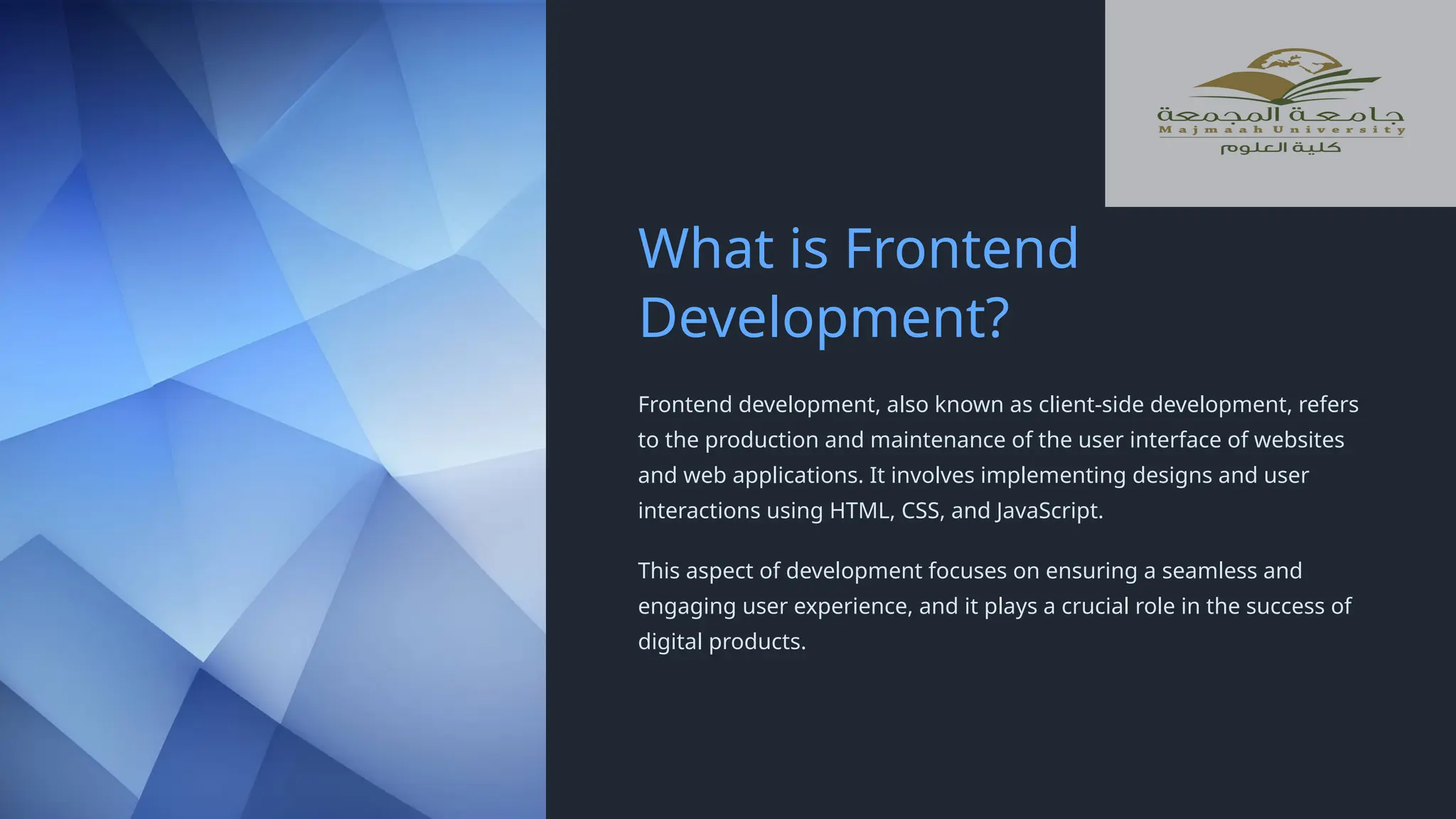 جامعة المجمعة
Majmaah University
كلية العلوم

What is Frontend Development?

Frontend development, also known as client-side development, refers to the production and maintenance of the user interface of websites and web applications. It involves implementing designs and user interactions using HTML, CSS, and JavaScript.

This aspect of development focuses on ensuring a seamless and engaging user experience, and it plays a crucial role in the success of digital products.